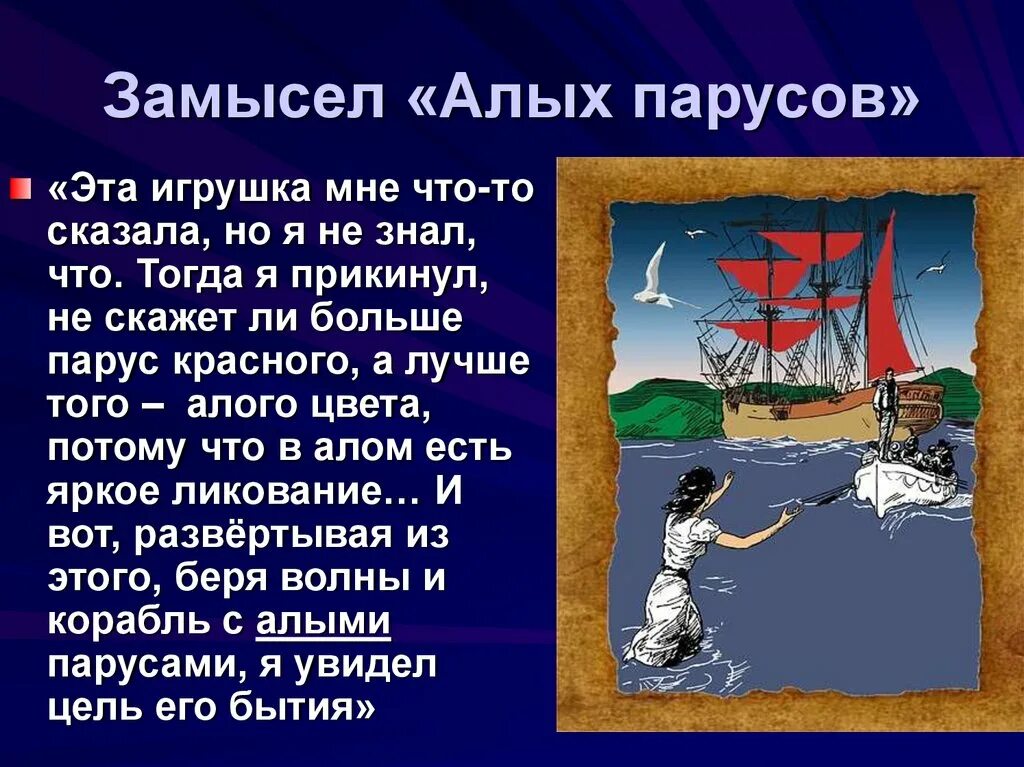 Замысел «Алых парусов»

«Эта игрушка мне что-то сказала, но я не знал, что. Тогда я прикинул, не скажет ли больше парус красного, а лучше того – алого цвета, потому что в алом есть яркое ликование… И вот, развёртывая из этого, беря волны и корабль с алыми парусами, я увидел цель его бытия»